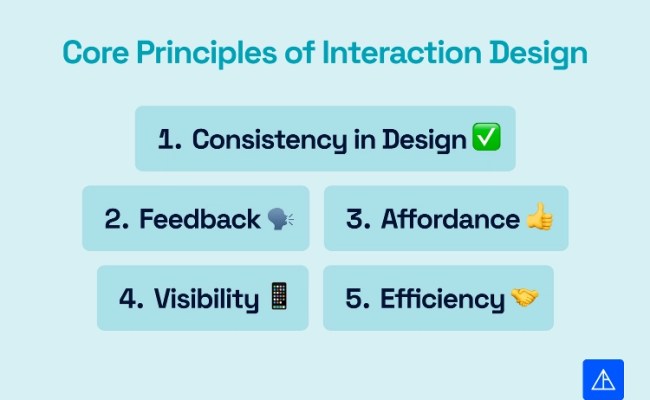 Core Principles of Interaction Design

1. Consistency in Design ✅

2. Feedback 🗣️

3. Affordance 👍

4. Visibility 📱

5. Efficiency 🤝